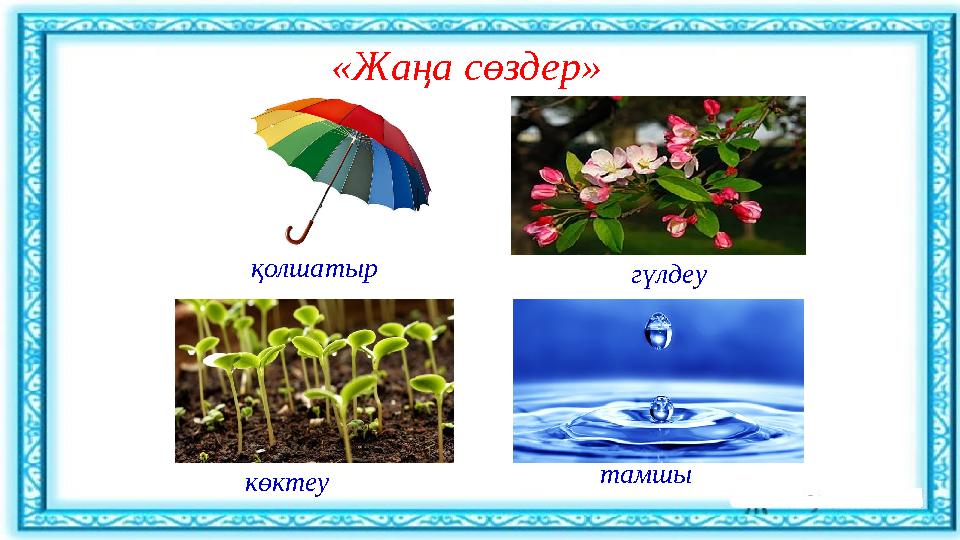 «Жаңа сөздер»

қолшатыр

гүлдеу

көктеу

тамшы